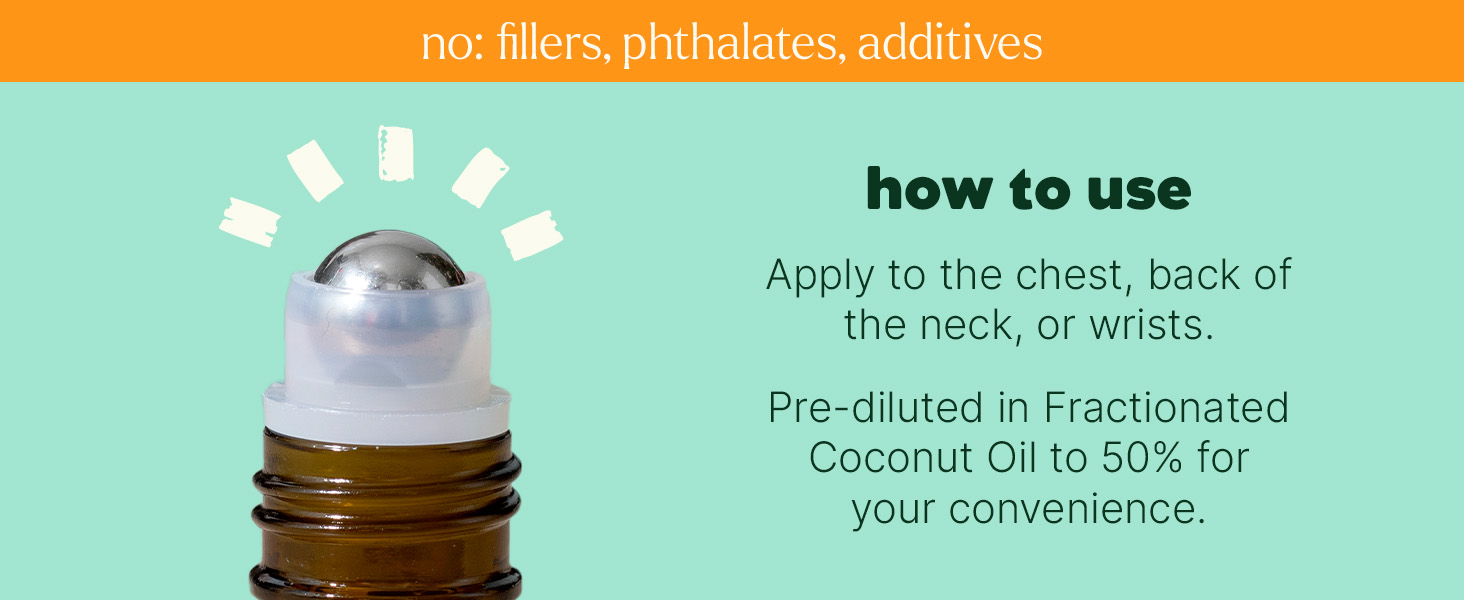 no: fillers, phthalates, additives

how to use

Apply to the chest, back of the neck, or wrists.

Pre-diluted in Fractionated Coconut Oil to 50% for your convenience.